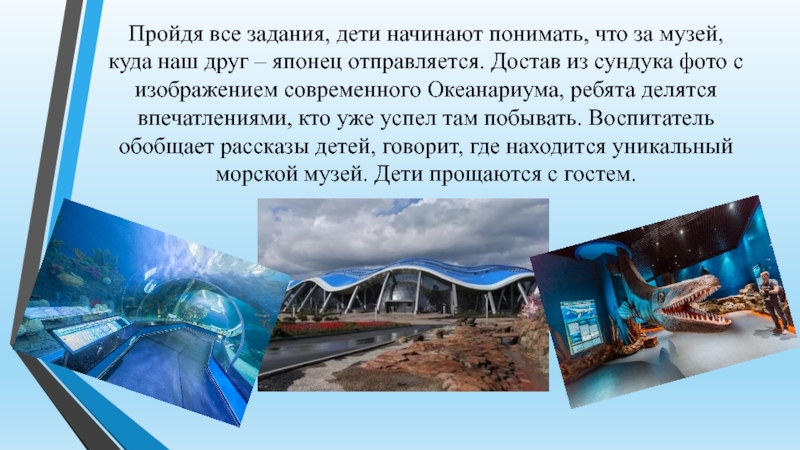 Пройдя все задания, дети начинают понимать, что за музей, куда наш друг – японец отправляется. Достав из сундука фото с изображением современного Океанариума, ребята делятся впечатлениями, кто уже успел там побывать. Воспитатель обобщает рассказы детей, говорит, где находится уникальный морской музей. Дети прощаются с гостем.